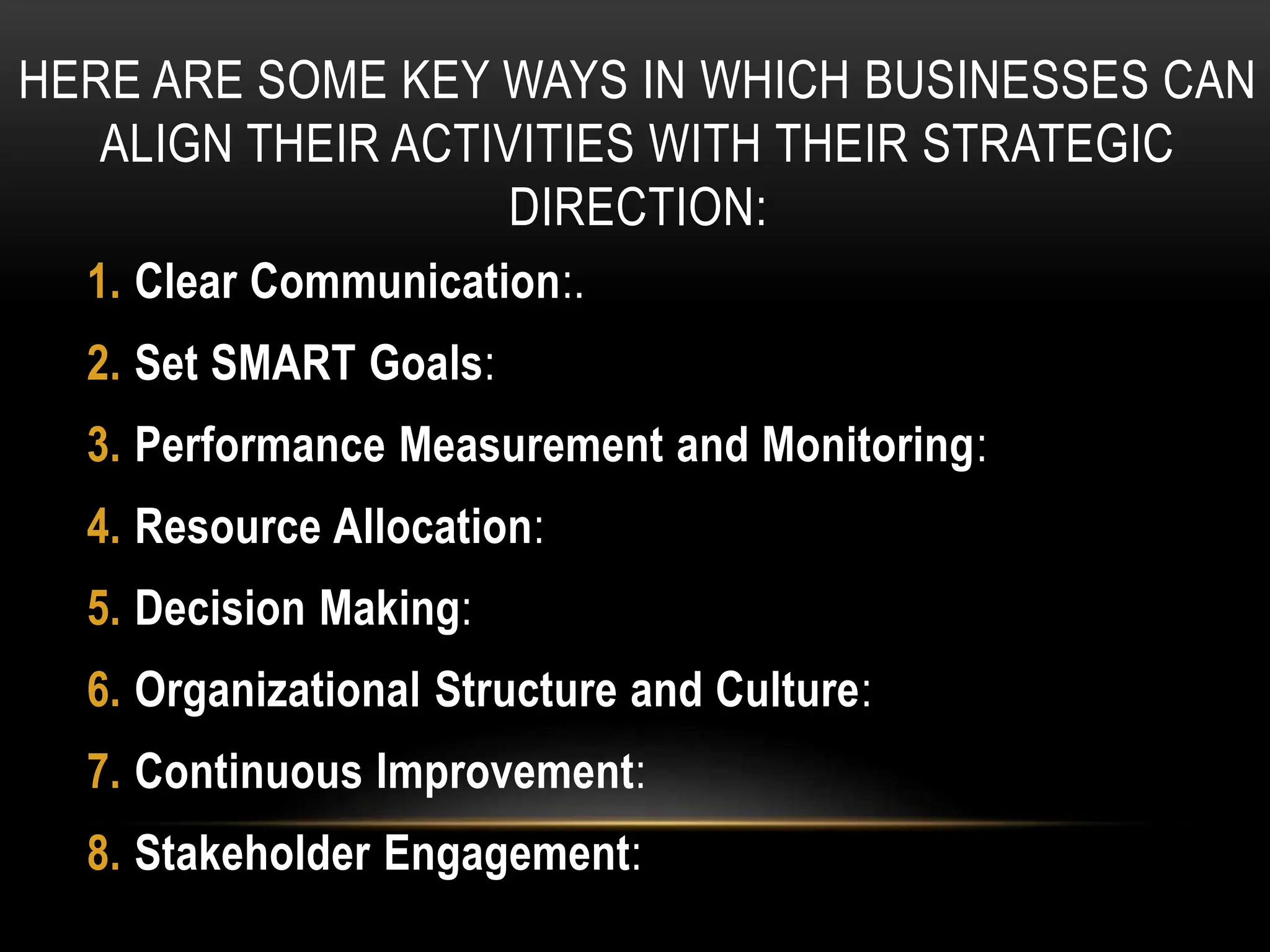 HERE ARE SOME KEY WAYS IN WHICH BUSINESSES CAN ALIGN THEIR ACTIVITIES WITH THEIR STRATEGIC DIRECTION:

1. Clear Communication:.
2. Set SMART Goals:
3. Performance Measurement and Monitoring:
4. Resource Allocation:
5. Decision Making:
6. Organizational Structure and Culture:
7. Continuous Improvement:
8. Stakeholder Engagement: